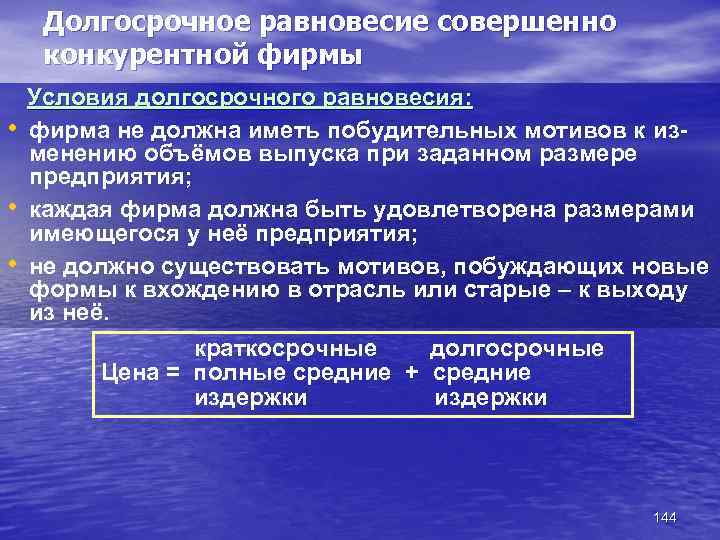 Долгосрочное равновесие совершенно конкурентной фирмы

Условия долгосрочного равновесия:

• фирма не должна иметь побудительных мотивов к изменению объёмов выпуска при заданном размере предприятия;

• каждая фирма должна быть удовлетворена размерами имеющегося у неё предприятия;

• не должно существовать мотивов, побуждающих новые формы к вхождению в отрасль или старые – к выходу из неё.

Цена = краткосрочные полные средние издержки + долгосрочные средние издержки

144